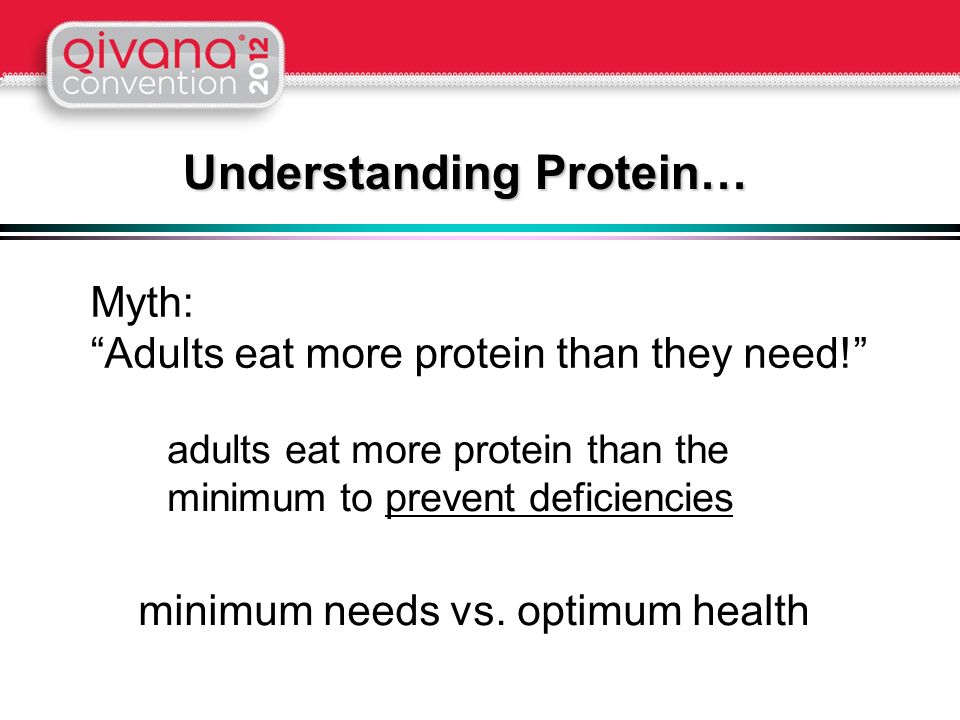 qivana® convention 2012

Understanding Protein…

Myth:
“Adults eat more protein than they need!”

adults eat more protein than the minimum to prevent deficiencies

minimum needs vs. optimum health